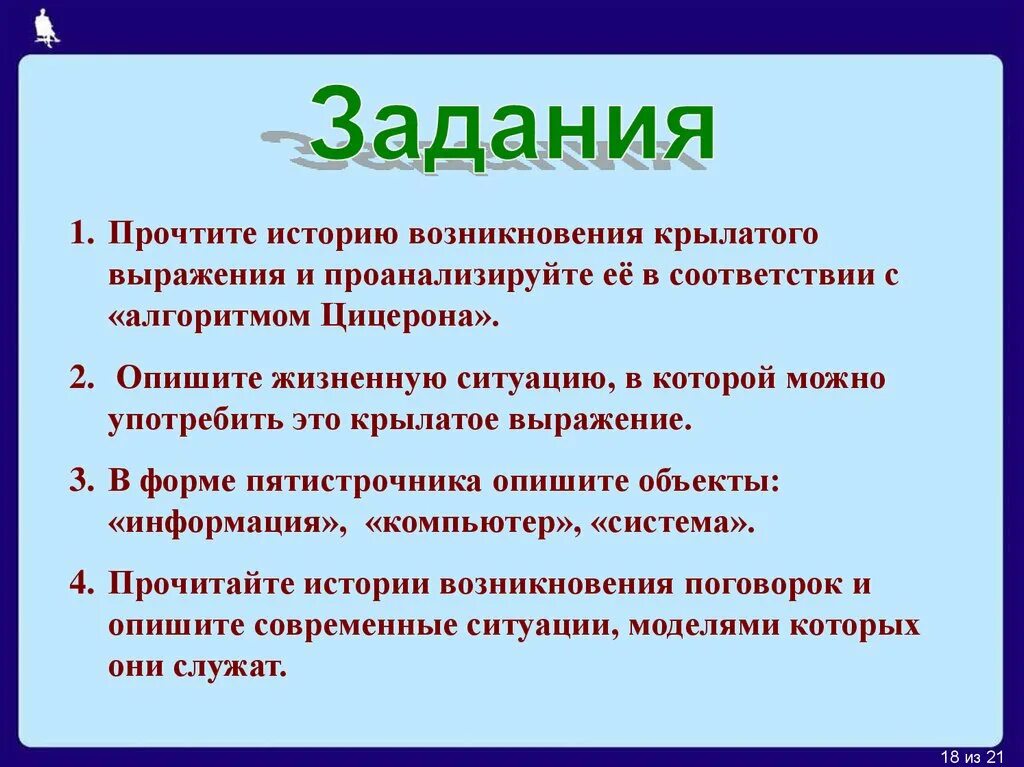 Задания

1. Прочтите историю возникновения крылатого выражения и проанализируйте её в соответствии с «алгоритмом Цицерона».

2. Опишите жизненную ситуацию, в которой можно употребить это крылатое выражение.

3. В форме пятистрочника опишите объекты: «информация», «компьютер», «система».

4. Прочитайте истории возникновения поговорок и опишите современные ситуации, моделями которых они служат.

18 из 21